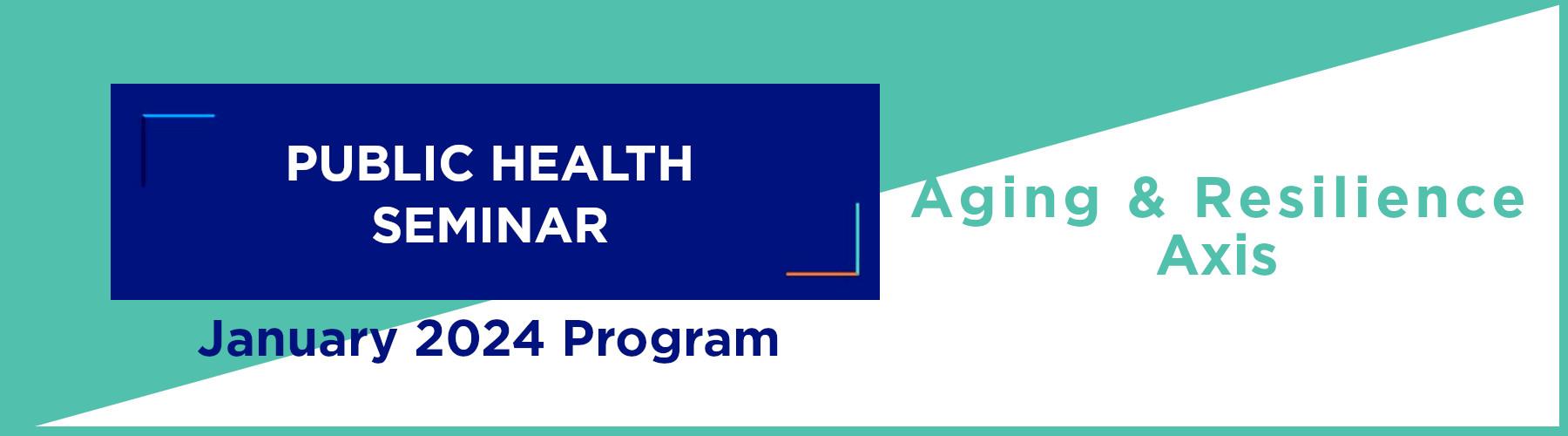 PUBLIC HEALTH SEMINAR

January 2024 Program

Aging & Resilience Axis